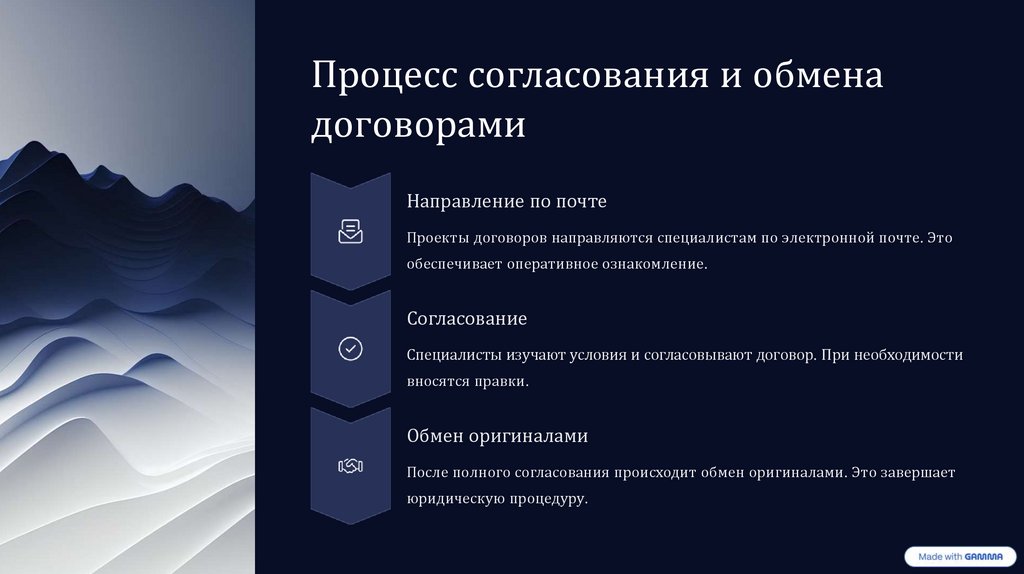 Процесс согласования и обмена договорами

Направление по почте

Проекты договоров направляются специалистам по электронной почте. Это обеспечивает оперативное ознакомление.

Согласование

Специалисты изучают условия и согласовывают договор. При необходимости вносятся правки.

Обмен оригиналами

После полного согласования происходит обмен оригиналами. Это завершает юридическую процедуру.

Made with GAMMA